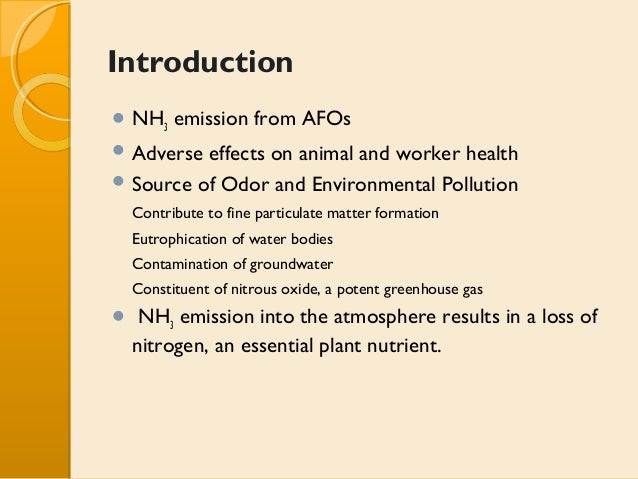 Introduction

- $NH_3$ emission from AFOs
- Adverse effects on animal and worker health
- Source of Odor and Environmental Pollution

Contribute to fine particulate matter formation

Eutrophication of water bodies

Contamination of groundwater

Constituent of nitrous oxide, a potent greenhouse gas

- $NH_3$ emission into the atmosphere results in a loss of nitrogen, an essential plant nutrient.